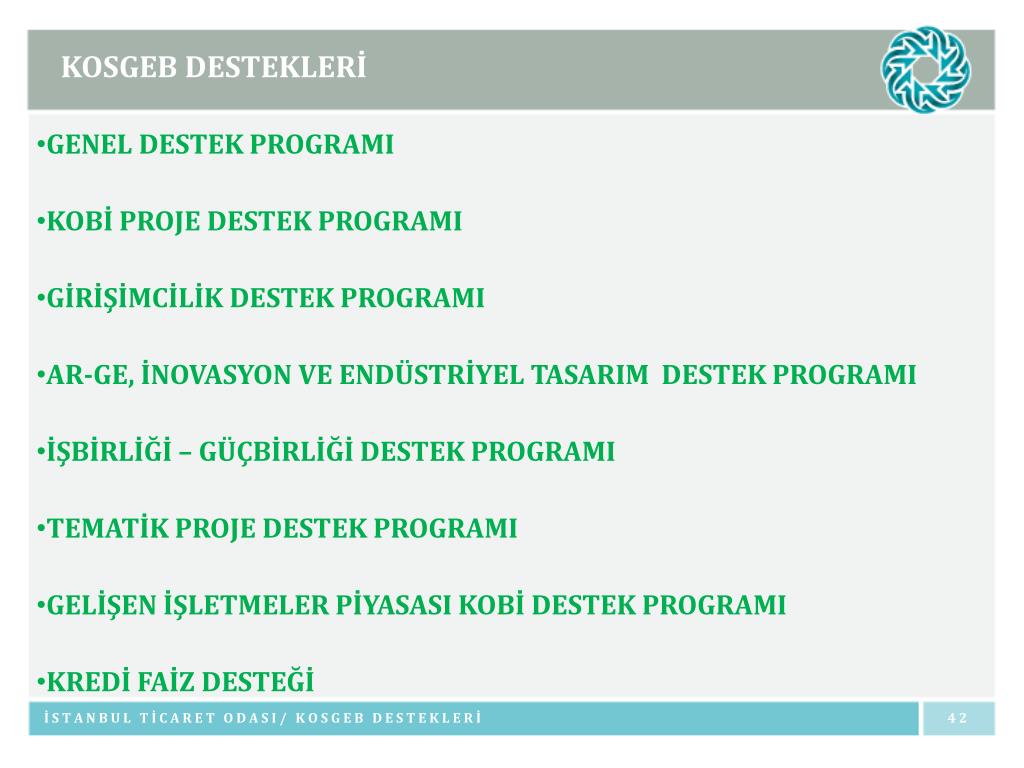 KOSGEB DESTEKLERİ

•GENEL DESTEK PROGRAMI

•KOBİ PROJE DESTEK PROGRAMI

•GİRİŞİMCİLİK DESTEK PROGRAMI

•AR-GE, İNOVASYON VE ENDÜSTRİYEL TASARIM DESTEK PROGRAMI

•İŞBİRLİĞİ – GÜÇBİRLİĞİ DESTEK PROGRAMI

•TEMATİK PROJE DESTEK PROGRAMI

•GELİŞEN İŞLETMELER PİYASASI KOBİ DESTEK PROGRAMI

•KREDİ FAİZ DESTEĞİ

İSTANBUL TİCARET ODASI/ KOSGEB DESTEKLERİ

42